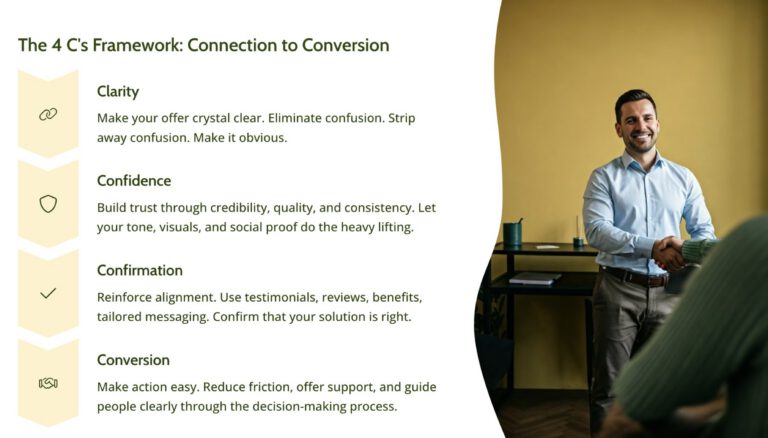 The 4 C's Framework: Connection to Conversion

Clarity

Make your offer crystal clear. Eliminate confusion. Strip away confusion. Make it obvious.

Confidence

Build trust through credibility, quality, and consistency. Let your tone, visuals, and social proof do the heavy lifting.

Confirmation

Reinforce alignment. Use testimonials, reviews, benefits, tailored messaging. Confirm that your solution is right.

Conversion

Make action easy. Reduce friction, offer support, and guide people clearly through the decision-making process.